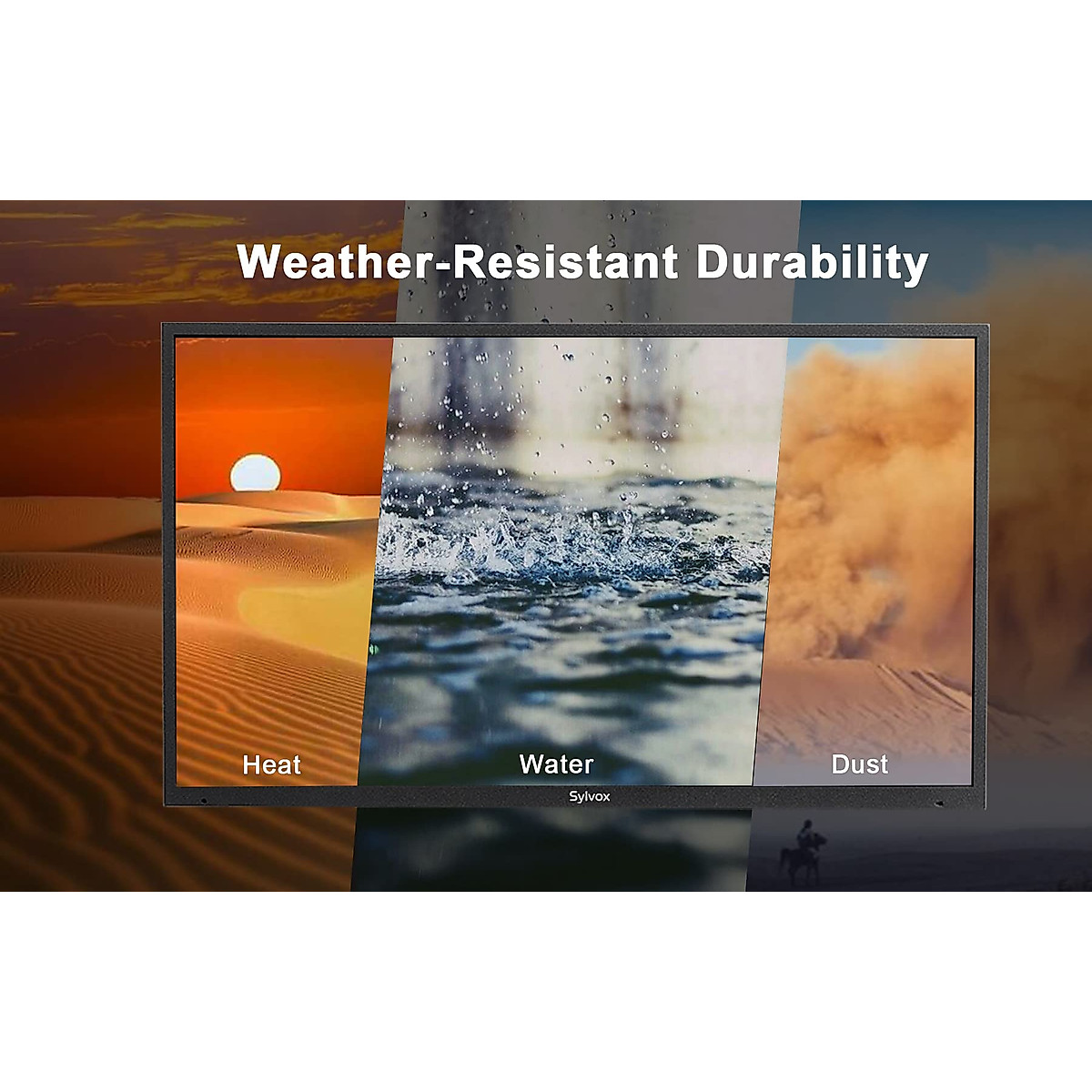 Weather-Resistant Durability

Heat

Water

Dust

Sylvox